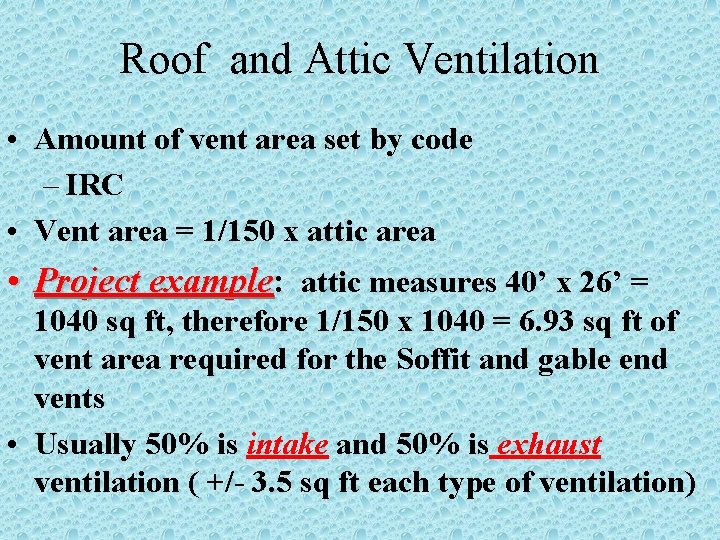 Roof and Attic Ventilation

• Amount of vent area set by code
– IRC
• Vent area = 1/150 x attic area
• Project example: attic measures 40’ x 26’ = 1040 sq ft, therefore 1/150 x 1040 = 6.93 sq ft of vent area required for the Soffit and gable end vents
• Usually 50% is intake and 50% is exhaust ventilation ( +/- 3.5 sq ft each type of ventilation)